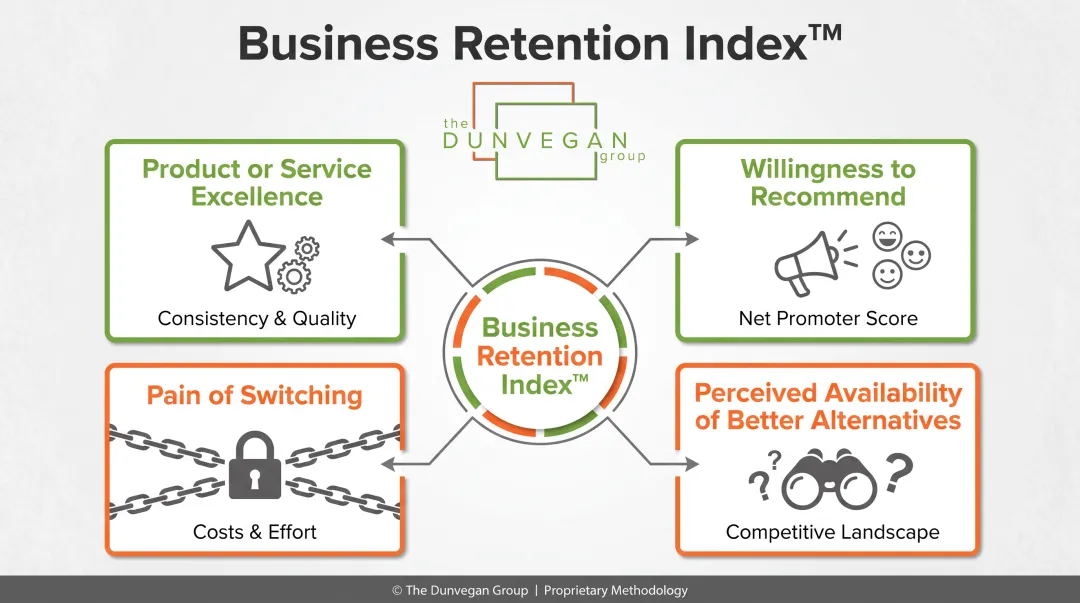 Business Retention Index™

the DUNVEGAN group

Product or Service Excellence

Consistency & Quality

Willingness to Recommend

Net Promoter Score

Business Retention Index™

Pain of Switching

Costs & Effort

Perceived Availability of Better Alternatives

? ? ?

Competitive Landscape

© The Dunvegan Group | Proprietary Methodology